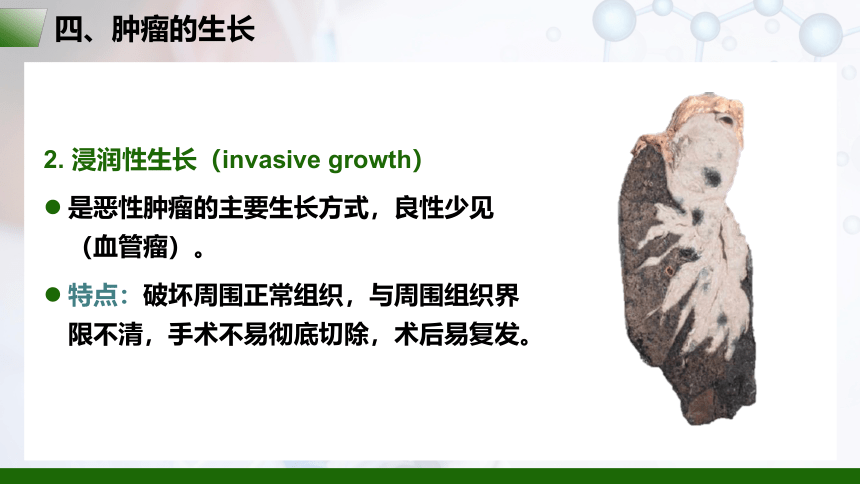 四、肿瘤的生长

2. 浸润性生长（invasive growth）

● 是恶性肿瘤的主要生长方式，良性少见（血管瘤）。

● 特点：破坏周围正常组织，与周围组织界限不清，手术不易彻底切除，术后易复发。